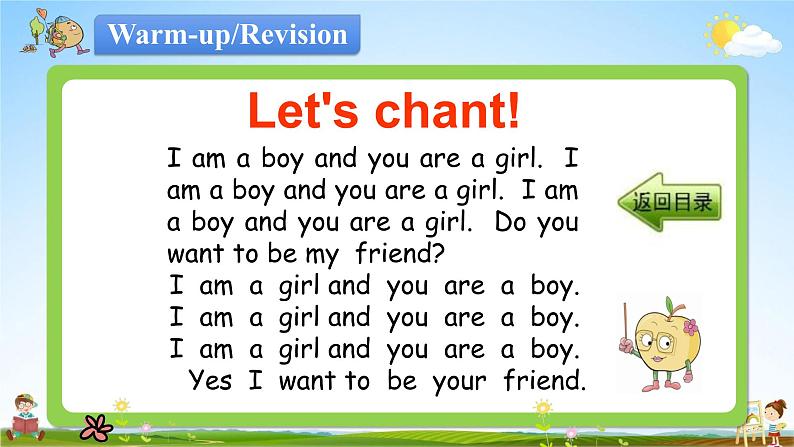 Warm-up/Revision

Let's chant!

I am a boy and you are a girl. I am a boy and you are a girl. I am a boy and you are a girl. Do you want to be my friend?
I am a girl and you are a boy.
I am a girl and you are a boy.
I am a girl and you are a boy.
Yes I want to be your friend.

返回目录